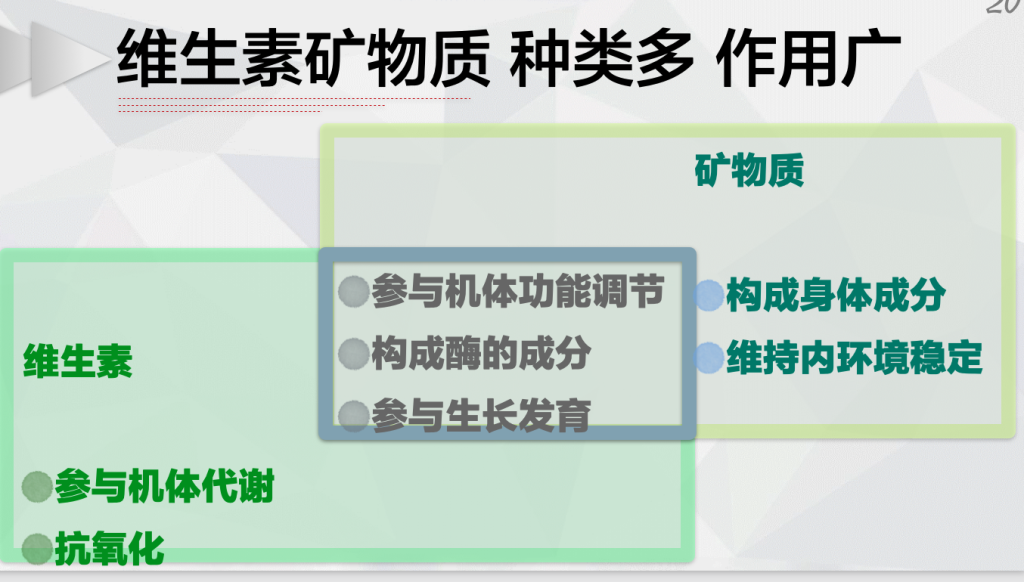 20

维生素矿物质 种类多 作用广

矿物质

参与机体功能调节
构成酶的成分
参与生长发育

构成身体成分
维持内环境稳定

维生素

参与机体代谢
抗氧化